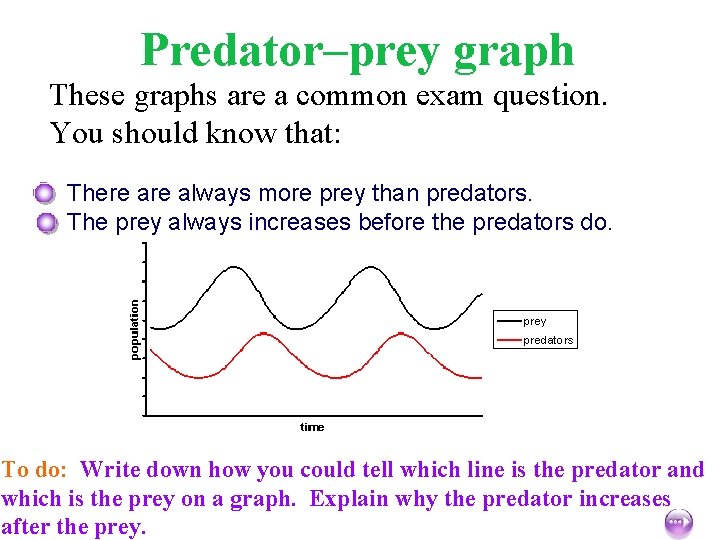 Predator–prey graph

These graphs are a common exam question. You should know that:

There are always more prey than predators.
The prey always increases before the predators do.

population

time

prey
predators

To do: Write down how you could tell which line is the predator and which is the prey on a graph. Explain why the predator increases after the prey.